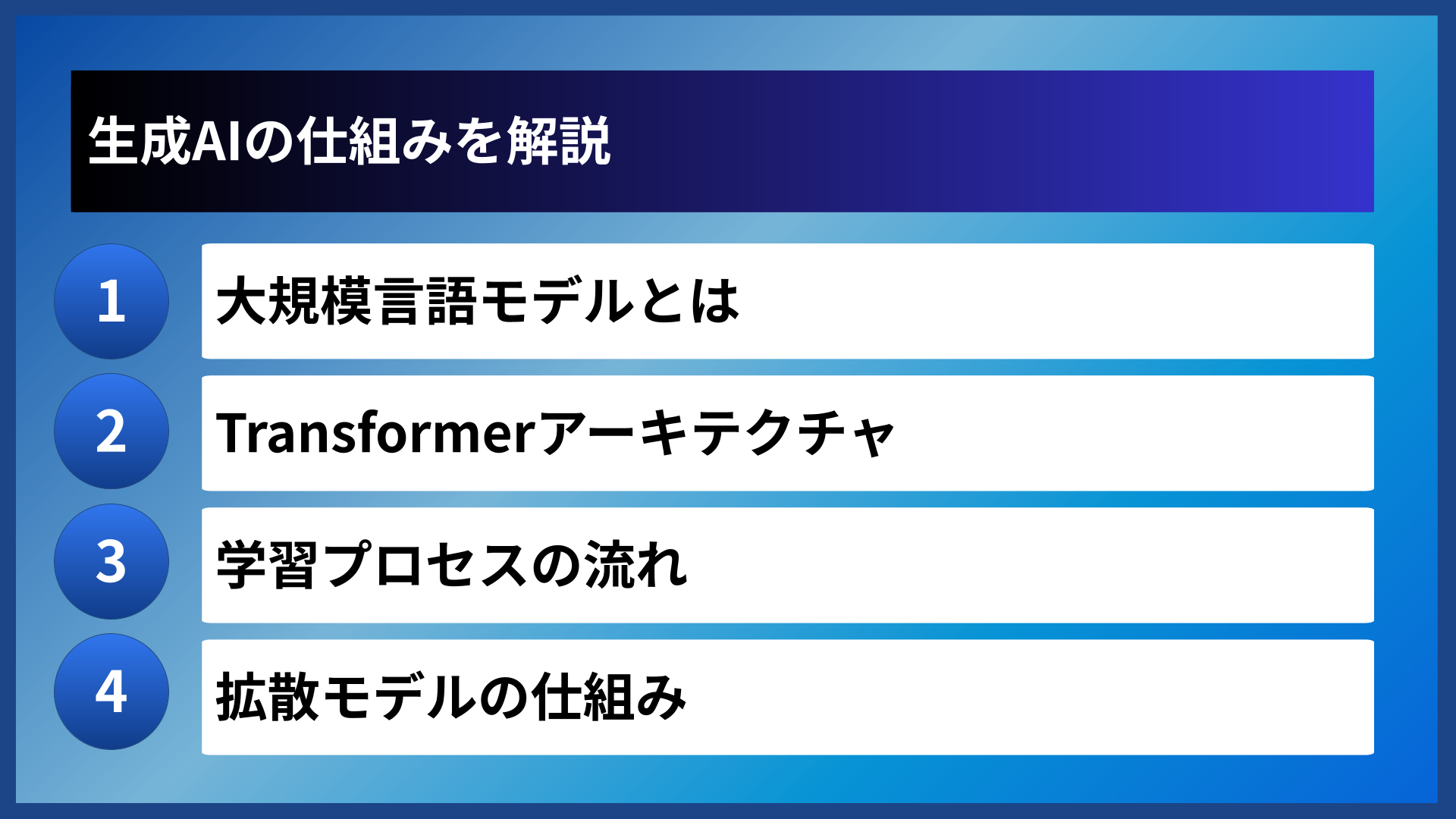 生成AIの仕組みを解説

1 大規模言語モデルとは

2 Transformerアーキテクチャ

3 学習プロセスの流れ

4 拡散モデルの仕組み